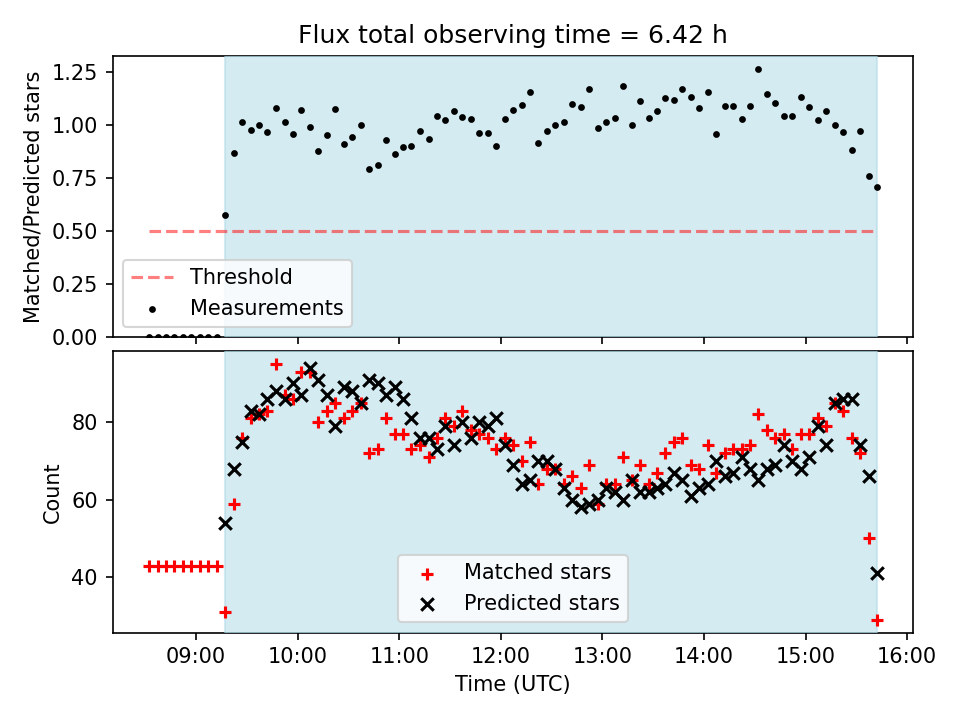 Flux total observing time = 6.42 h

Matched/Predicted stars

1.25
1.00
0.75
0.50
0.25
0.00

Threshold
Measurements

Count

80
60
40

Matched stars
Predicted stars

09:00
10:00
11:00
12:00
13:00
14:00
15:00
16:00

Time (UTC)